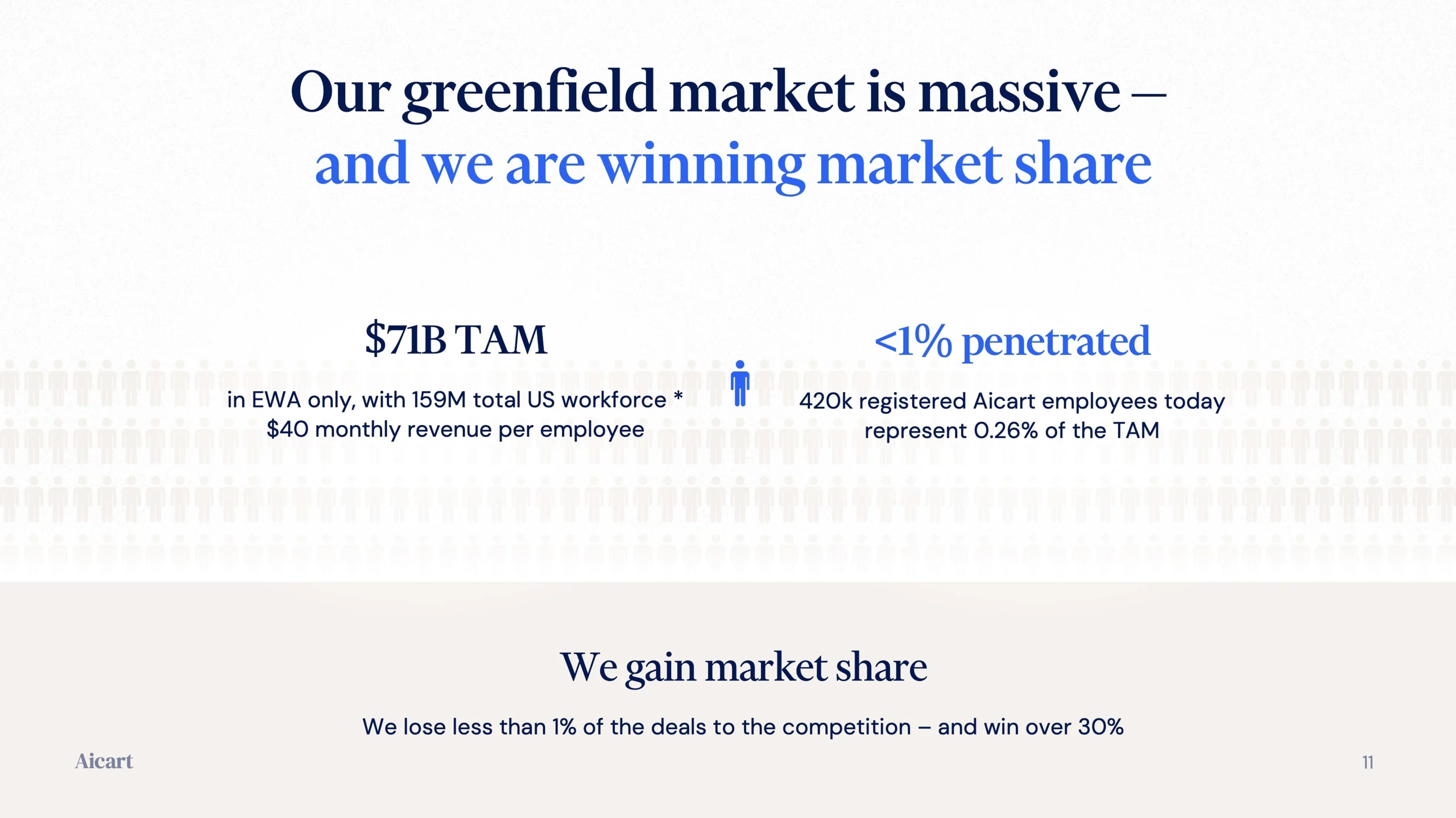 Our greenfield market is massive –
and we are winning market share

$71B TAM

in EWA only, with 159M total US workforce * $40 monthly revenue per employee

<1% penetrated

420k registered Aicart employees today represent 0.26% of the TAM

We gain market share

We lose less than 1% of the deals to the competition – and win over 30%

Aicart

11